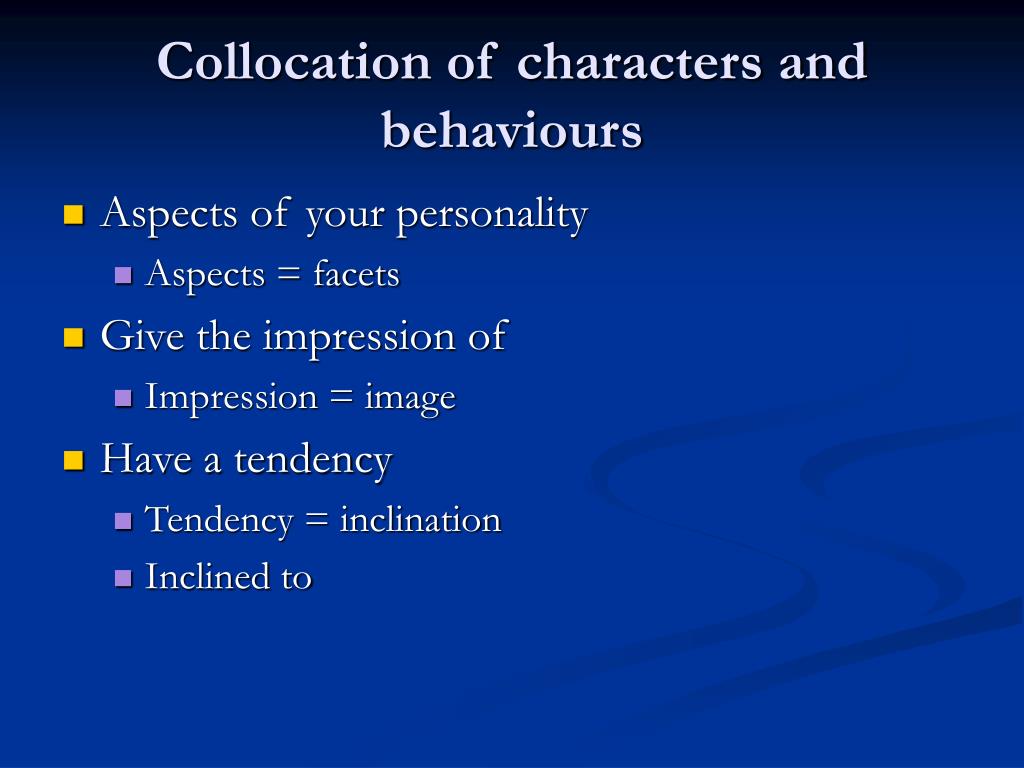 Collocation of characters and behaviours

Aspects of your personality
Aspects = facets
Give the impression of
Impression = image
Have a tendency
Tendency = inclination
Inclined to